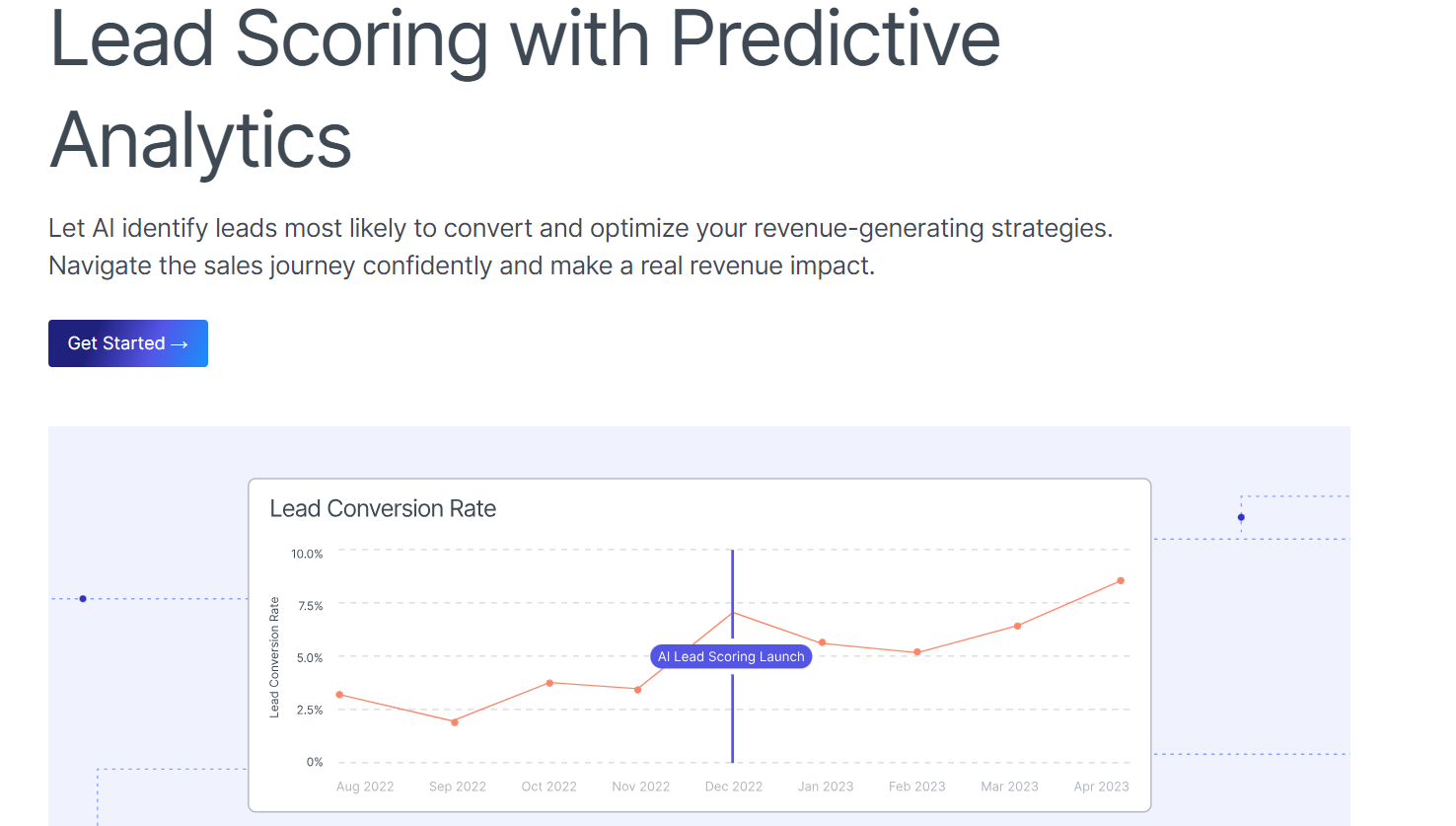 Lead Scoring with Predictive Analytics

Let AI identify leads most likely to convert and optimize your revenue-generating strategies. Navigate the sales journey confidently and make a real revenue impact.

Get Started →

Lead Conversion Rate

Lead Conversion Rate

10.0%
7.5%
5.0%
2.5%
0%

AI Lead Scoring Launch

Aug 2022 Sep 2022 Oct 2022 Nov 2022 Dec 2022 Jan 2023 Feb 2023 Mar 2023 Apr 2023